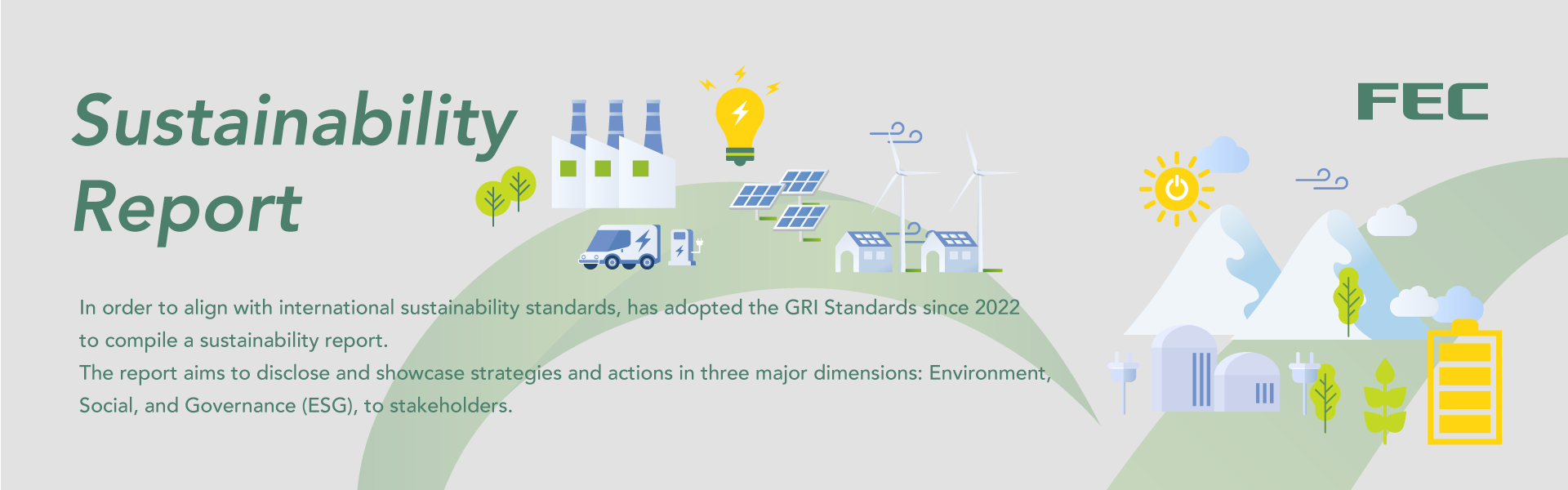 Sustainability Report

FEC

In order to align with international sustainability standards, has adopted the GRI Standards since 2022 to compile a sustainability report.
The report aims to disclose and showcase strategies and actions in three major dimensions: Environment, Social, and Governance (ESG), to stakeholders.